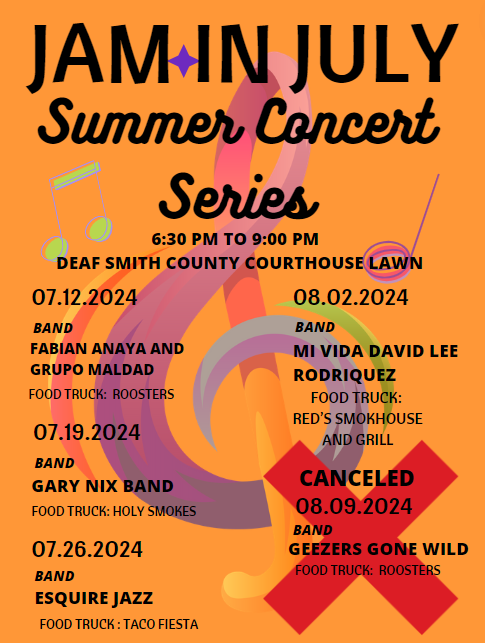 JAM IN JULY

Summer Concert Series

6:30 PM TO 9:00 PM

DEAF SMITH COUNTY COURTHOUSE LAWN

07.12.2024

BAND

FABIAN ANAYA AND GRUPO MALDAD

FOOD TRUCK: ROOSTERS

07.19.2024

BAND

GARY NIX BAND

FOOD TRUCK: HOLY SMOKES

07.26.2024

BAND

ESQUIRE JAZZ

FOOD TRUCK : TACO FIESTA

08.02.2024

BAND

MI VIDA DAVID LEE RODRIQUEZ

FOOD TRUCK: RED'S SMOKHOUSE AND GRILL

CANCELED

08.09.2024

BAND

GEEZERS GONE WILD

FOOD TRUCK: ROOSTERS